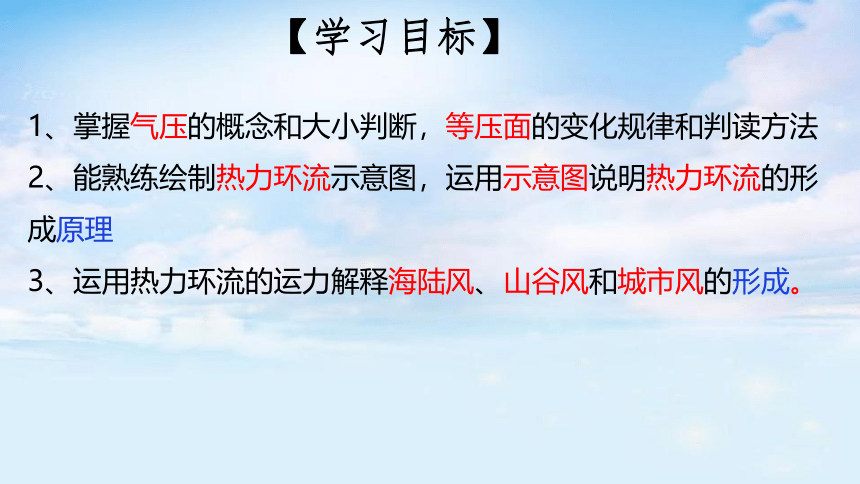 【学习目标】

1、掌握气压的概念和大小判断，等压面的变化规律和判读方法

2、能熟练绘制热力环流示意图，运用示意图说明热力环流的形成原理

3、运用热力环流的运力解释海陆风、山谷风和城市风的形成。